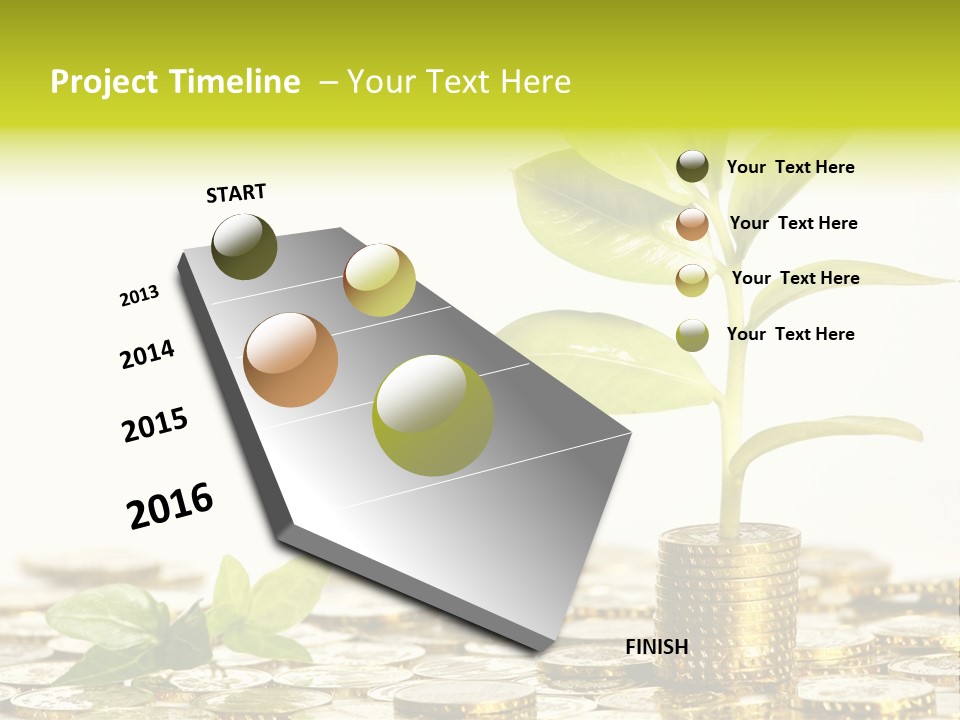 Project Timeline – Your Text Here

START

2013

2014

2015

2016

FINISH

Your Text Here

Your Text Here

Your Text Here

Your Text Here